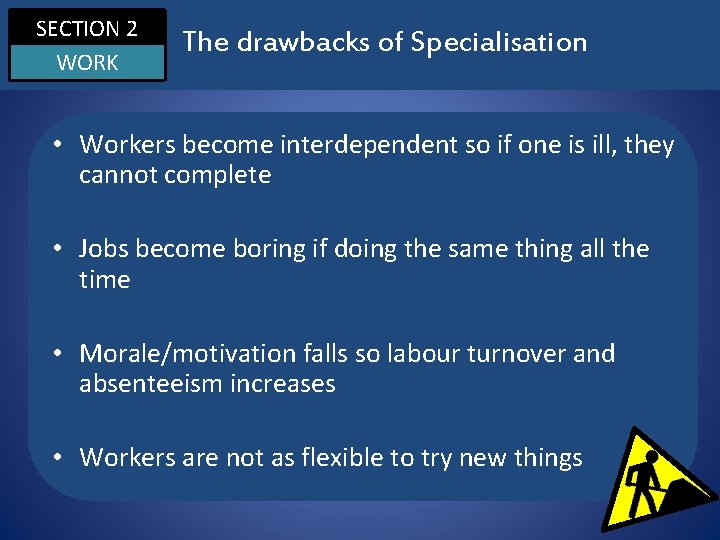 SECTION 2
WORK

The drawbacks of Specialisation

• Workers become interdependent so if one is ill, they cannot complete

• Jobs become boring if doing the same thing all the time

• Morale/motivation falls so labour turnover and absenteeism increases

• Workers are not as flexible to try new things